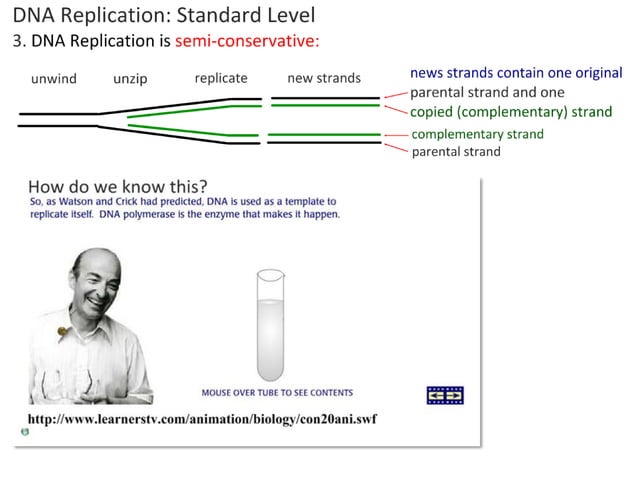 DNA Replication: Standard Level
3. DNA Replication is semi-conservative:

unwind unzip replicate new strands

news strands contain one original parental strand and one copied (complementary) strand

complementary strand

parental strand

How do we know this?
So, as Watson and Crick had predicted, DNA is used as a template to replicate itself. DNA polymerase is the enzyme that makes it happen.

MOUSE OVER TUBE TO SEE CONTENTS

http://www.learnerstv.com/animation/biology/con20ani.swf